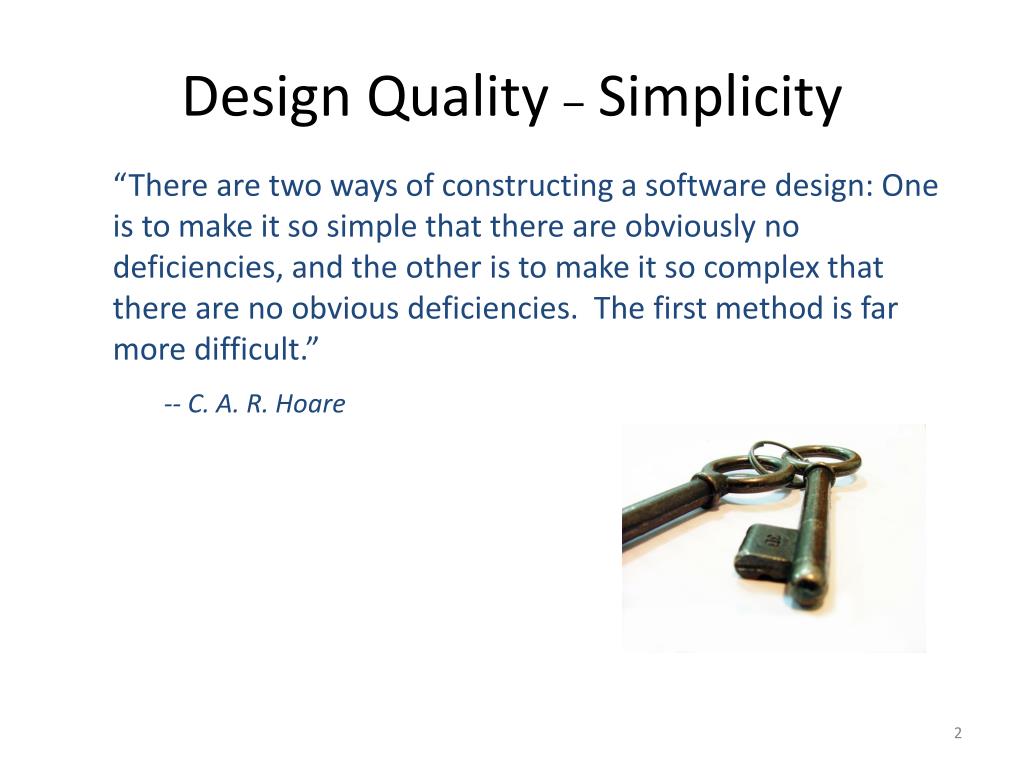 Design Quality – Simplicity

“There are two ways of constructing a software design: One is to make it so simple that there are obviously no deficiencies, and the other is to make it so complex that there are no obvious deficiencies.  The first method is far more difficult.”

-- C. A. R. Hoare

2